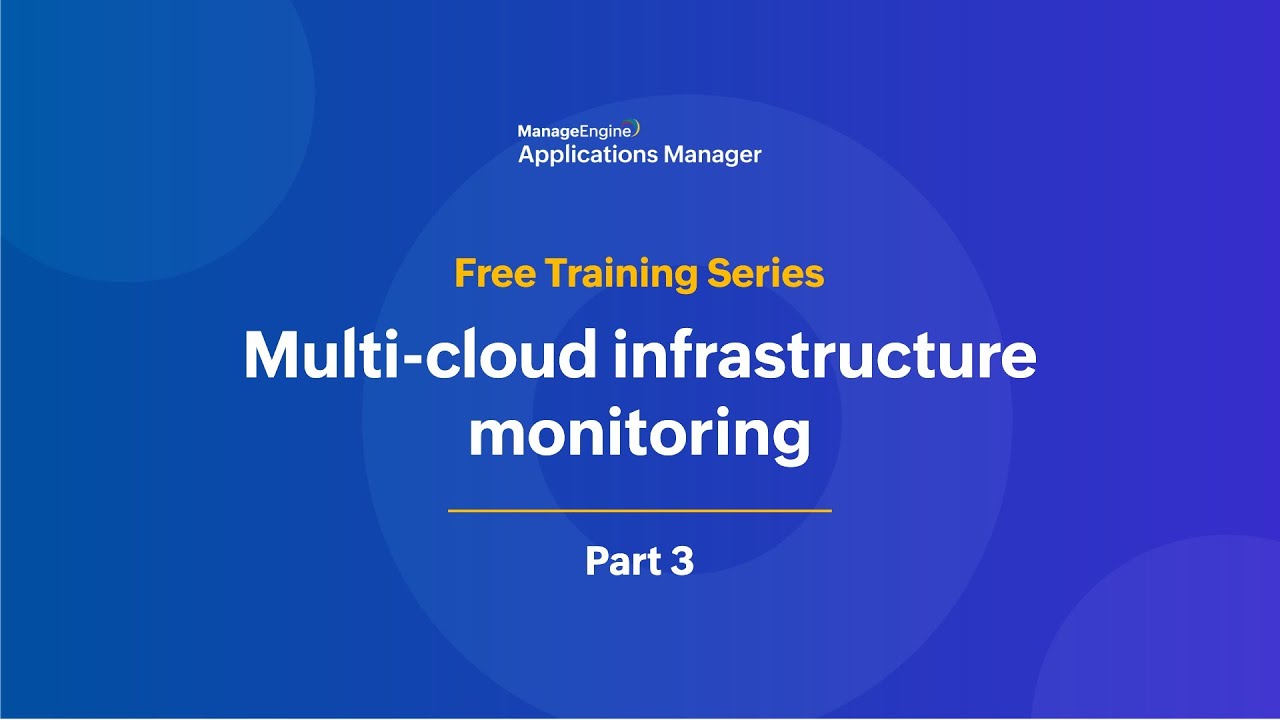 ManageEngine
Applications Manager

Free Training Series

Multi-cloud infrastructure monitoring

Part 3